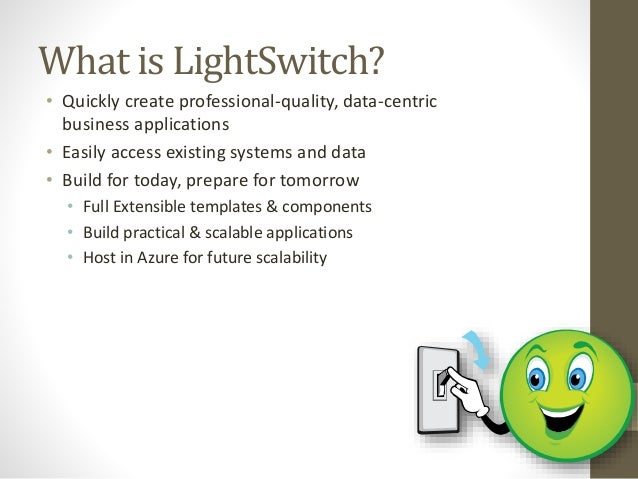 What is LightSwitch?

• Quickly create professional-quality, data-centric business applications
• Easily access existing systems and data
• Build for today, prepare for tomorrow
  • Full Extensible templates & components
  • Build practical & scalable applications
  • Host in Azure for future scalability